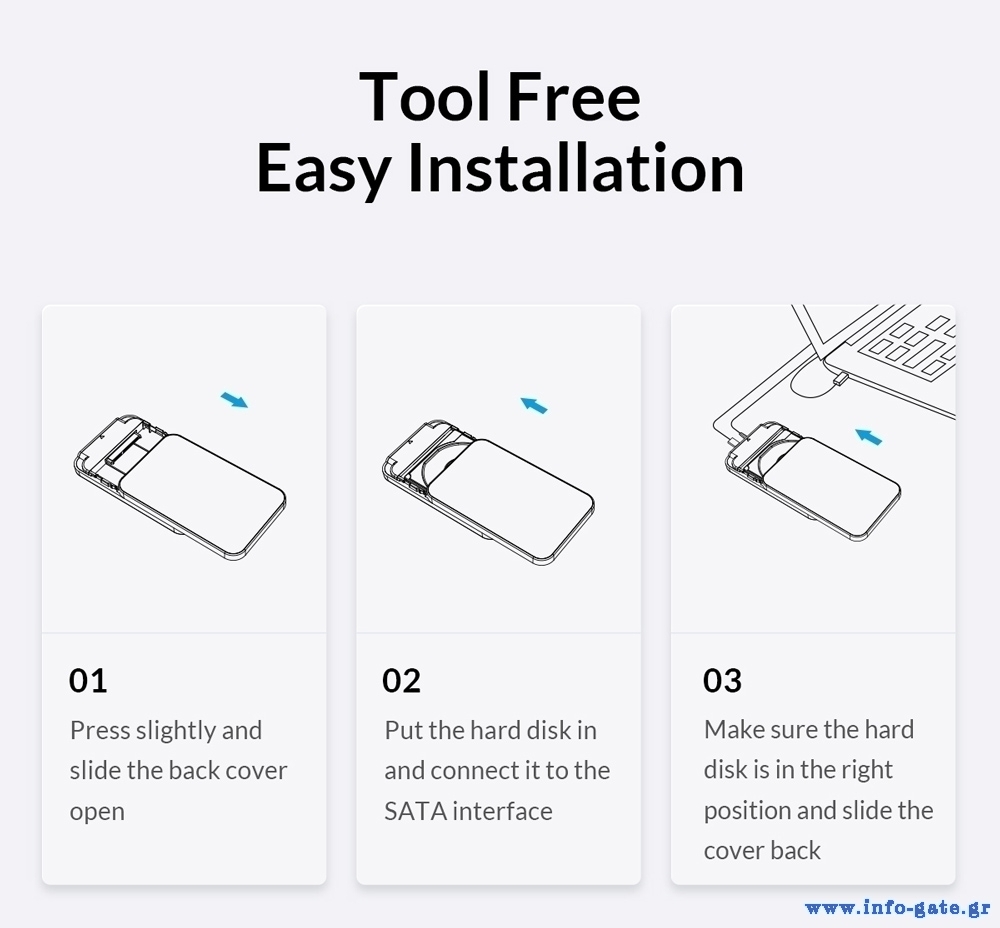 Tool Free
Easy Installation

01

Press slightly and slide the back cover open

02

Put the hard disk in and connect it to the SATA interface

03

Make sure the hard disk is in the right position and slide the cover back

www.info-gate.gr